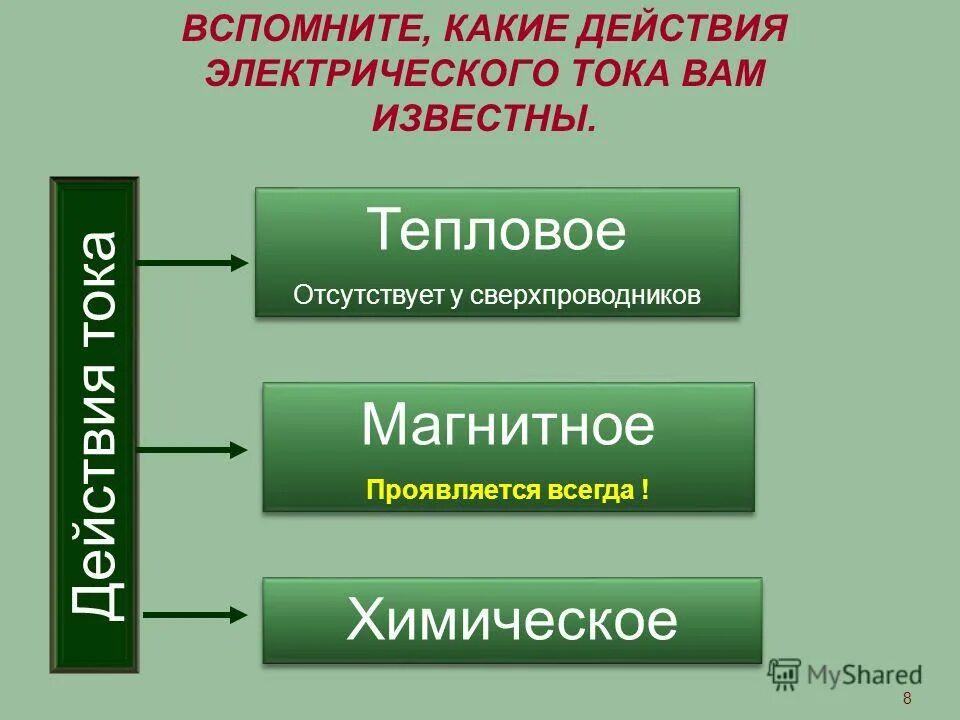 ВСПОМНИТЕ, КАКИЕ ДЕЙСТВИЯ ЭЛЕКТРИЧЕСКОГО ТОКА ВАМ ИЗВЕСТНЫ.

Действия тока

Тепловое

Отсутствует у сверхпроводников

Магнитное

Проявляется всегда !

Химическое

MyShared

8